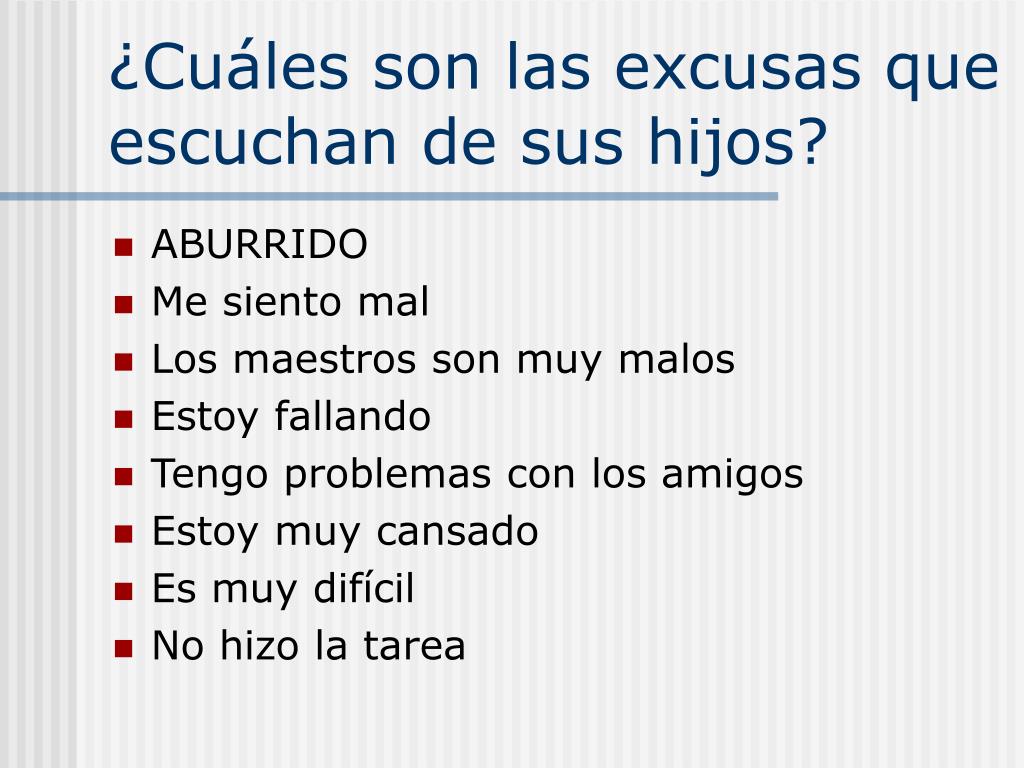 ¿Cuáles son las excusas que escuchan de sus hijos?

- ABURRIDO
- Me siento mal
- Los maestros son muy malos
- Estoy fallando
- Tengo problemas con los amigos
- Estoy muy cansado
- Es muy difícil
- No hizo la tarea